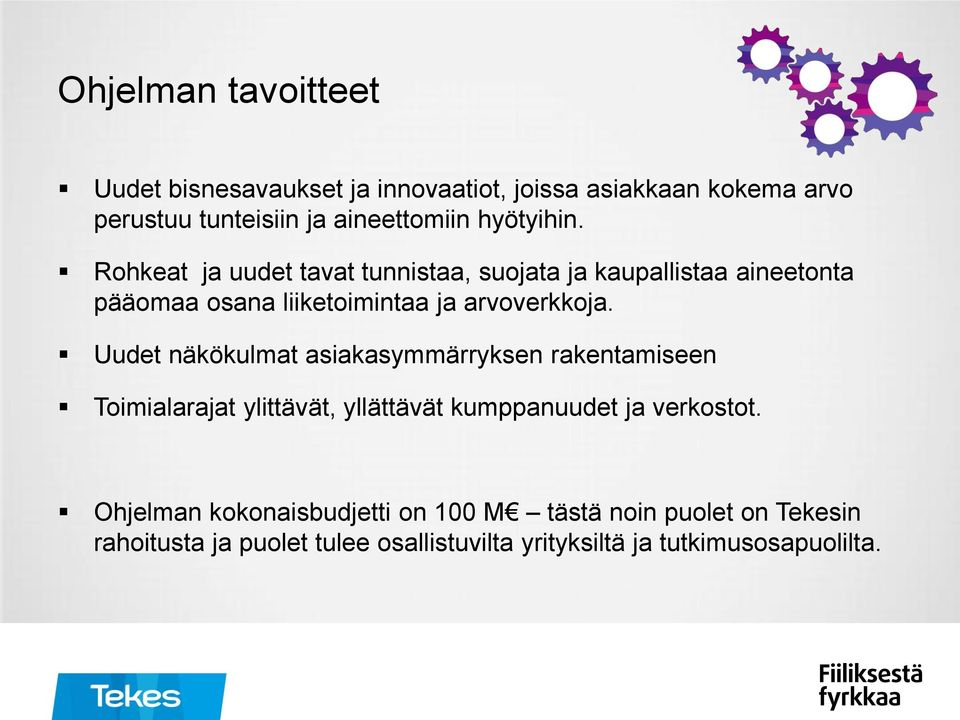 Ohjelman tavoitteet

▪ Uudet bisnesavaukset ja innovaatiot, joissa asiakkaan kokema arvo perustuu tunteisiin ja aineettomiin hyötyihin.

▪ Rohkeat ja uudet tavat tunnistaa, suojata ja kaupallistaa aineetonta pääomaa osana liiketoimintaa ja arvoverkkoja.

▪ Uudet näkökulmat asiakasymmärryksen rakentamiseen

▪ Toimialarajat ylittävät, yllättävät kumppanuudet ja verkostot.

▪ Ohjelman kokonaisbudjetti on 100 M€ – tästä noin puolet on Tekesin rahoitusta ja puolet tulee osallistuvilta yrityksiltä ja tutkimusosapuolilta.

Tekes

Fiiliksestä fyrkkaa